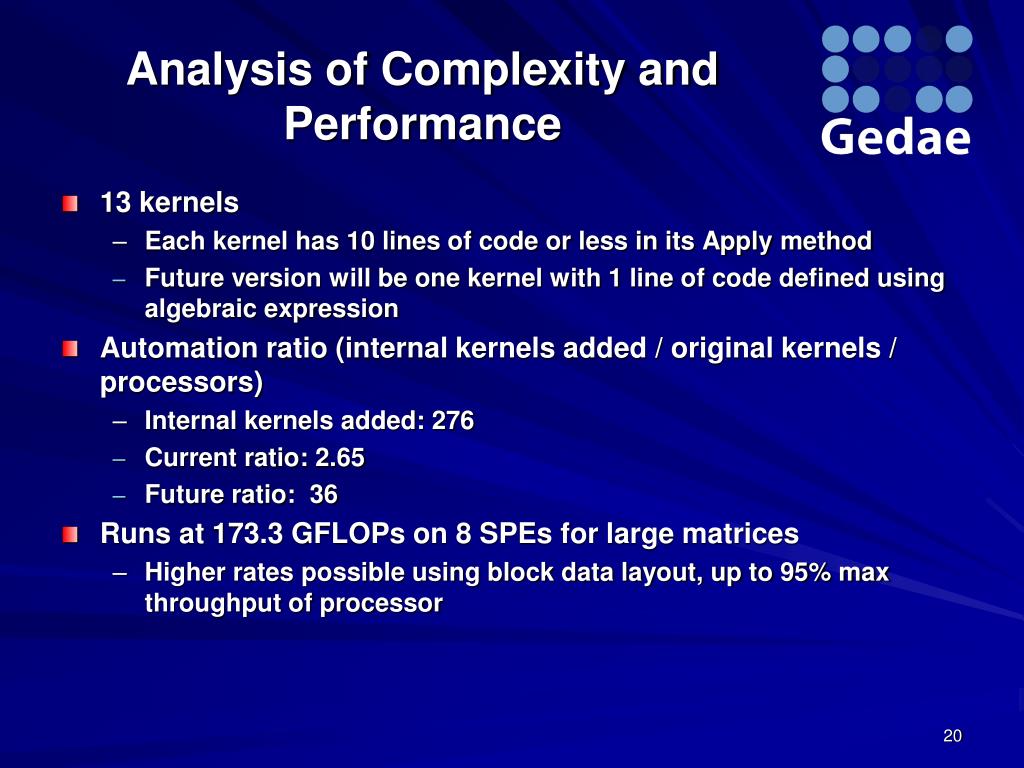 Analysis of Complexity and Performance

Gedae

13 kernels

– Each kernel has 10 lines of code or less in its Apply method

– Future version will be one kernel with 1 line of code defined using algebraic expression

Automation ratio (internal kernels added / original kernels / processors)

– Internal kernels added: 276

– Current ratio: 2.65

– Future ratio: 36

Runs at 173.3 GFLOPs on 8 SPEs for large matrices

– Higher rates possible using block data layout, up to 95% max throughput of processor

20